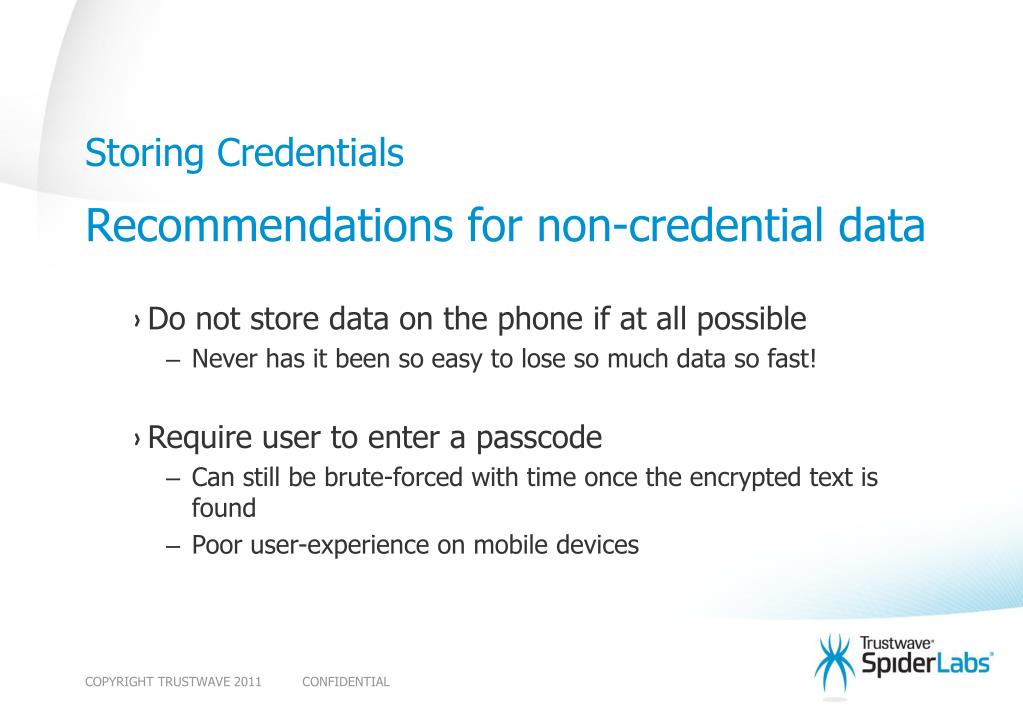 Storing Credentials

Recommendations for non-credential data

› Do not store data on the phone if at all possible

– Never has it been so easy to lose so much data so fast!

› Require user to enter a passcode

– Can still be brute-forced with time once the encrypted text is found

– Poor user-experience on mobile devices

COPYRIGHT TRUSTWAVE 2011 CONFIDENTIAL

Trustwave® SpiderLabs®